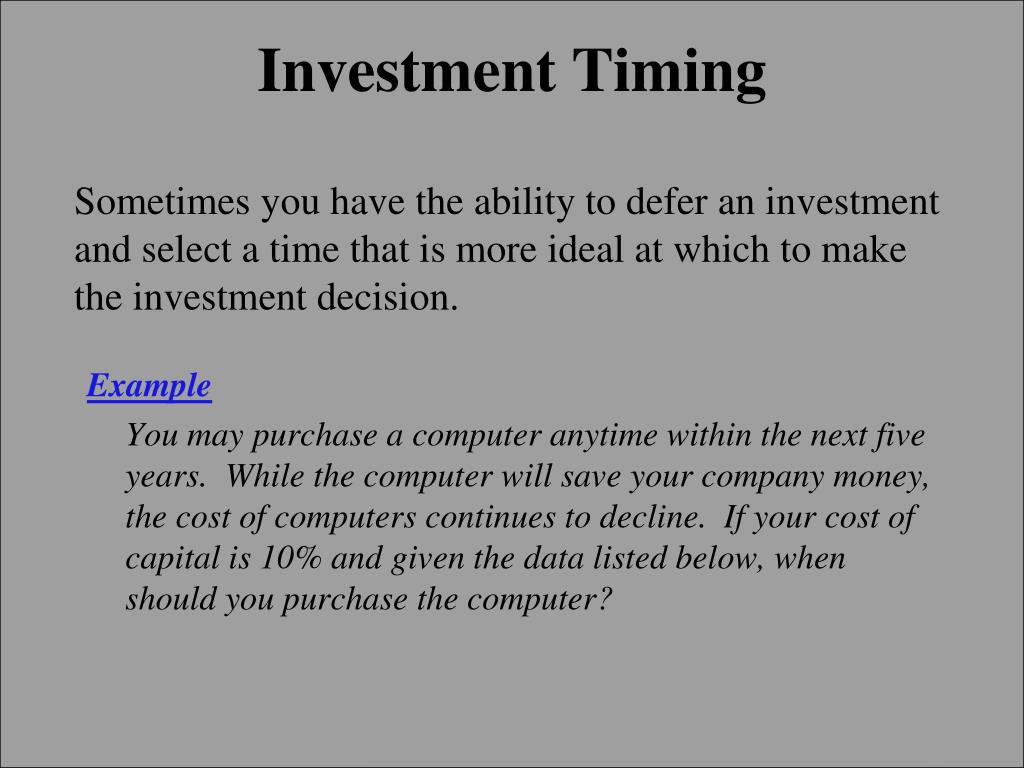 Investment Timing

Sometimes you have the ability to defer an investment and select a time that is more ideal at which to make the investment decision.

Example

You may purchase a computer anytime within the next five years. While the computer will save your company money, the cost of computers continues to decline. If your cost of capital is 10% and given the data listed below, when should you purchase the computer?